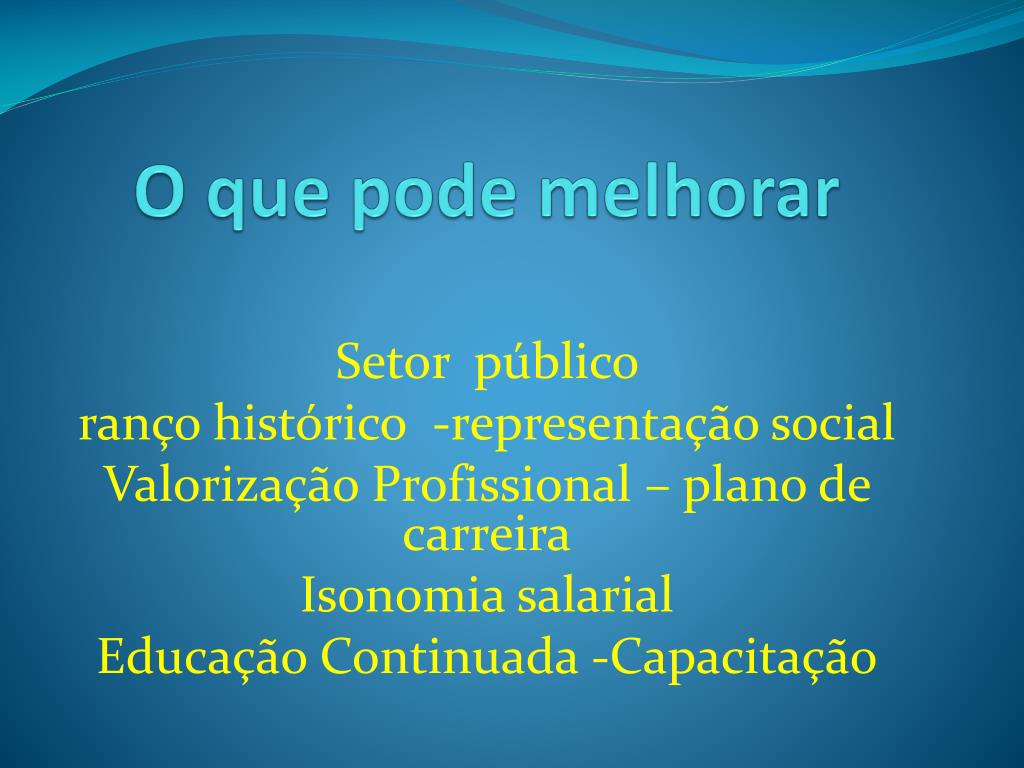 O que pode melhorar

Setor público
ranço histórico -representação social
Valorização Profissional – plano de carreira
Isonomia salarial
Educação Continuada -Capacitação